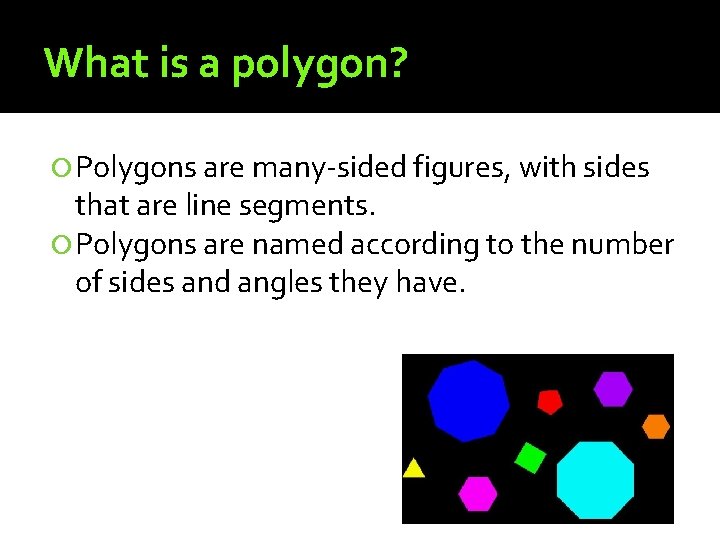 What is a polygon?

Polygons are many-sided figures, with sides that are line segments.

Polygons are named according to the number of sides and angles they have.